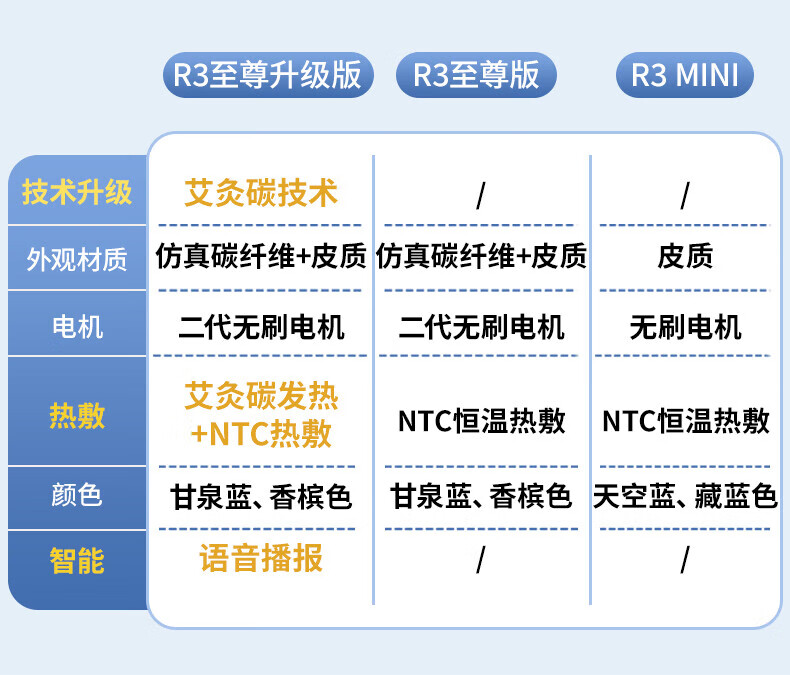 |  | R3至尊升级版 | R3至尊版 | R3 MINI |
|---|---|---|---|
| 技术升级 | 艾灸碳技术 | / | / |
| 外观材质 | 仿真碳纤维+皮质 | 仿真碳纤维+皮质 | 皮质 |
| 电机 | 二代无刷电机 | 二代无刷电机 | 无刷电机 |
| 热敷 | 艾灸碳发热+NTC热敷 | NTC恒温热敷 | NTC恒温热敷 |
| 颜色 | 甘泉蓝、香槟色 | 甘泉蓝、香槟色 | 天空蓝、藏蓝色 |
| 智能 | 语音播报 | / | / |